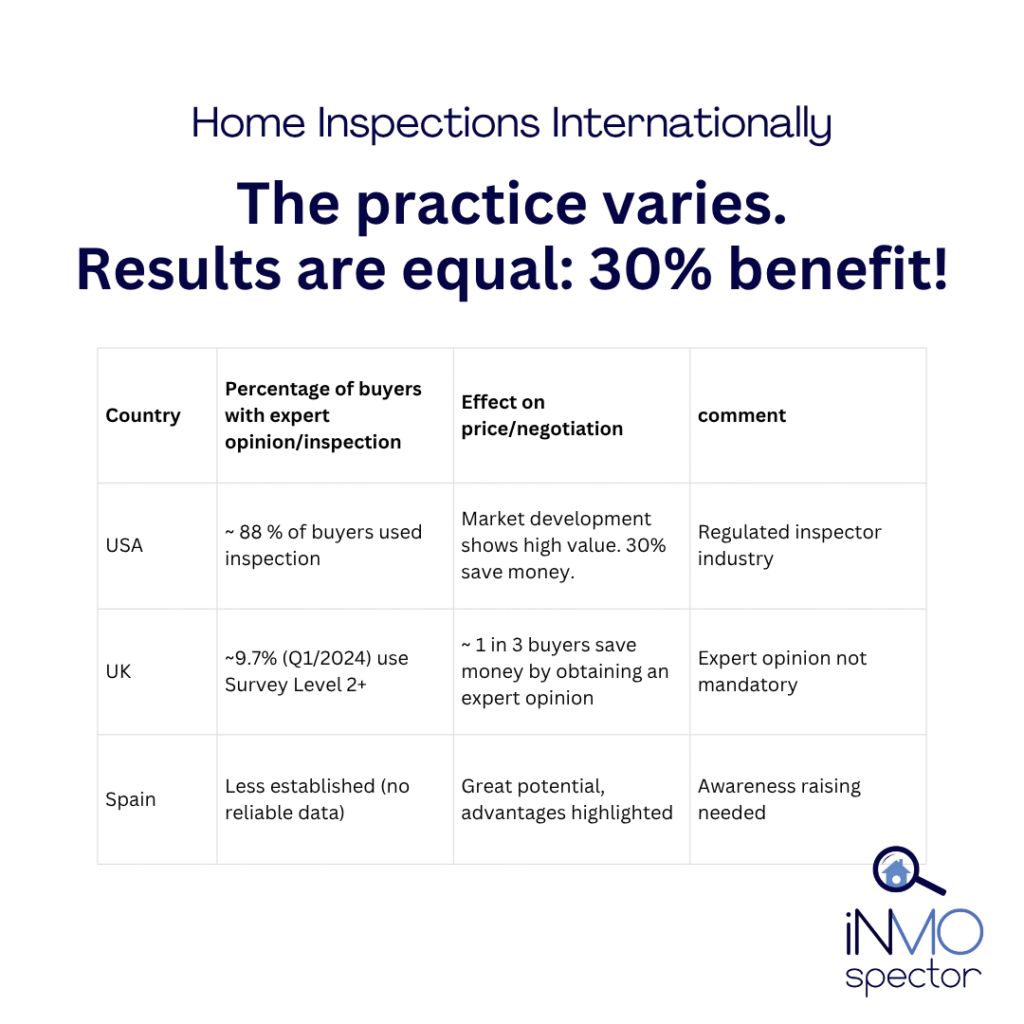 Home Inspections Internationally

The practice varies.
Results are equal: 30% benefit!

| Country | Percentage of buyers with expert opinion/inspection | Effect on price/negotiation | comment |
|---|---|---|---|
| USA | ~ 88 % of buyers used inspection | Market development shows high value. 30% save money. | Regulated inspector industry |
| UK | ~9.7% (Q1/2024) use Survey Level 2+ | ~ 1 in 3 buyers save money by obtaining an expert opinion | Expert opinion not mandatory |
| Spain | Less established (no reliable data) | Great potential, advantages highlighted | Awareness raising needed |

iNMO spector